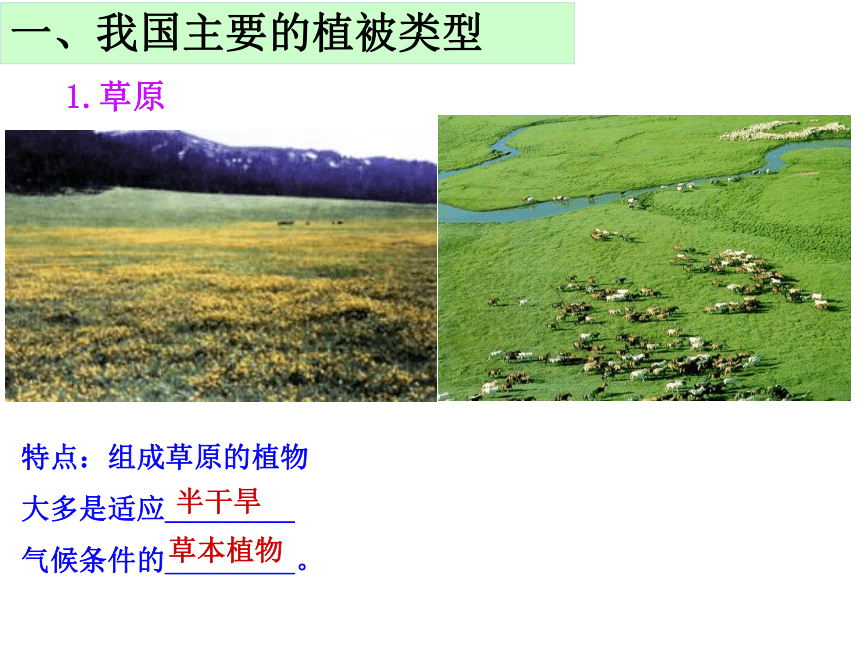 一、我国主要的植被类型

1. 草原

特点：组成草原的植物大多是适应半干旱气候条件的草本植物。